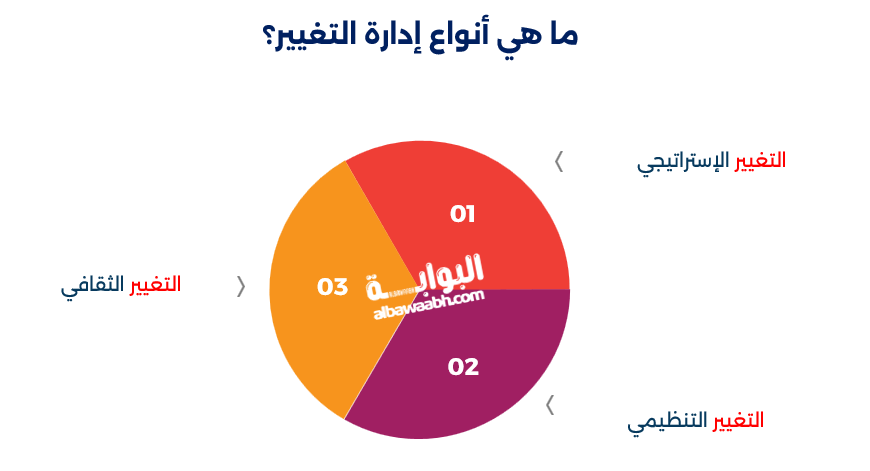 ما هي أنواع إدارة التغيير؟

التغيير الإستراتيجي

01

التغيير الثقافي

03

البوابة
albawaabh.com

02

التغيير التنظيمي